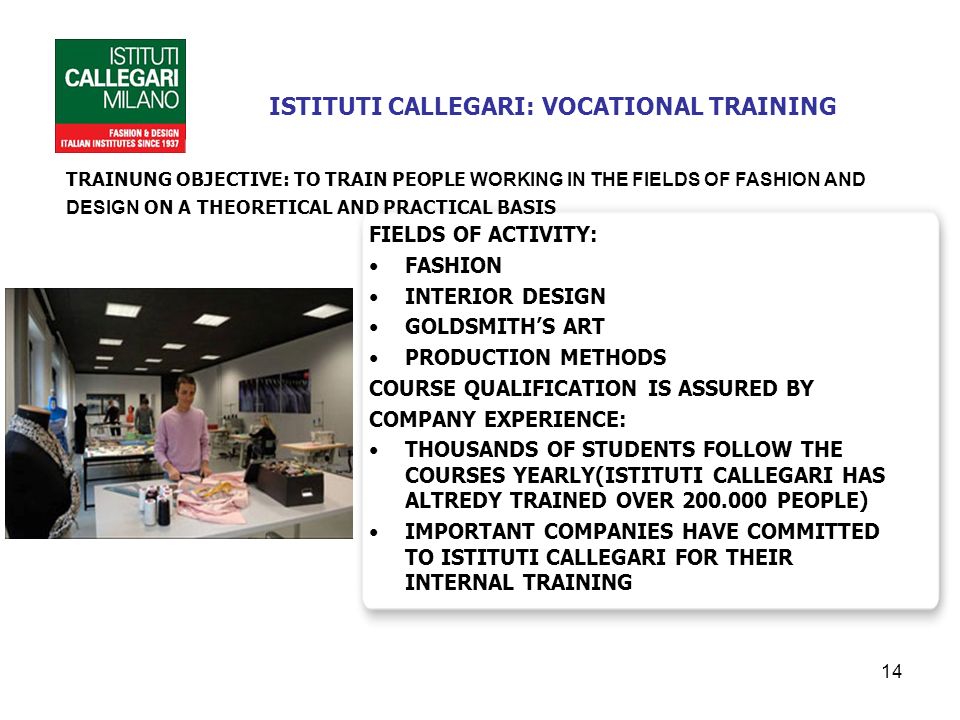 ISTITUTI CALLEGARI MILANO
FASHION & DESIGN
ITALIAN INSTITUTES SINCE 1937

ISTITUTI CALLEGARI: VOCATIONAL TRAINING

TRAINUNG OBJECTIVE: TO TRAIN PEOPLE WORKING IN THE FIELDS OF FASHION AND DESIGN ON A THEORETICAL AND PRACTICAL BASIS

FIELDS OF ACTIVITY:
• FASHION
• INTERIOR DESIGN
• GOLDSMITH'S ART
• PRODUCTION METHODS
COURSE QUALIFICATION IS ASSURED BY COMPANY EXPERIENCE:
• THOUSANDS OF STUDENTS FOLLOW THE COURSES YEARLY(ISTITUTI CALLEGARI HAS ALTREDY TRAINED OVER 200.000 PEOPLE)
• IMPORTANT COMPANIES HAVE COMMITTED TO ISTITUTI CALLEGARI FOR THEIR INTERNAL TRAINING

14